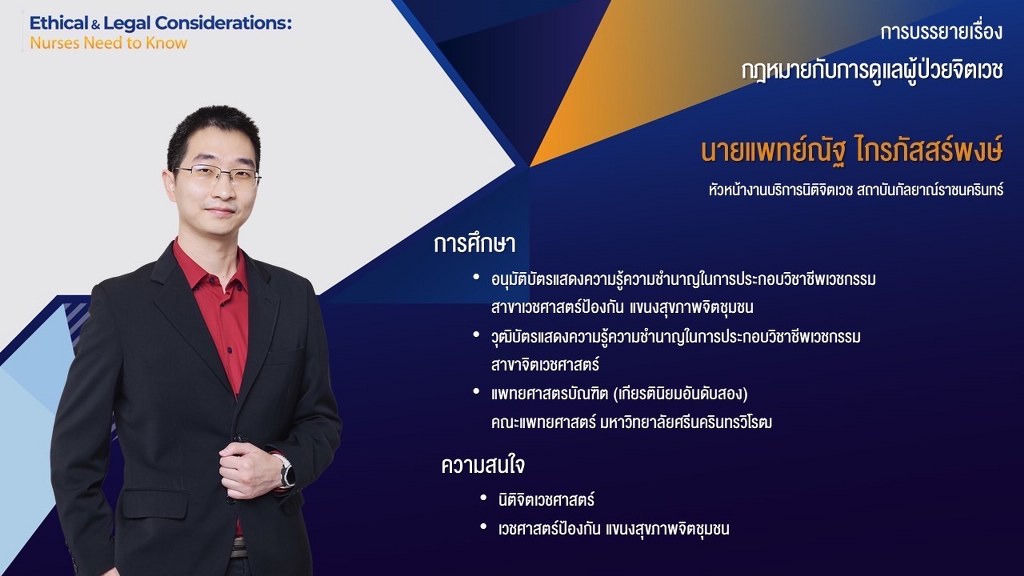 Ethical & Legal Considerations:
Nurses Need to Know

การบรรยายเรื่อง
กฎหมายกับการดูแลผู้ป่วยจิตเวช

นายแพทย์ณัฐ ไกรภัสสร์พงษ์
หัวหน้างานบริการนิติจิตเวช สถาบันกัลยาณ์ราชนครินทร์

การศึกษา

• อนุมัติบัตรแสดงความรู้ความชำนาญในการประกอบวิชาชีพเวชกรรม สาขาเวชศาสตร์ป้องกัน แขนงสุขภาพจิตชุมชน
• วุฒิบัตรแสดงความรู้ความชำนาญในการประกอบวิชาชีพเวชกรรม สาขาจิตเวชศาสตร์
• แพทยศาสตรบัณฑิต (เกียรตินิยมอันดับสอง) คณะแพทยศาสตร์ มหาวิทยาลัยศรีนครินทรวิโรฒ

ความสนใจ

• นิติจิตเวชศาสตร์
• เวชศาสตร์ป้องกัน แขนงสุขภาพจิตชุมชน